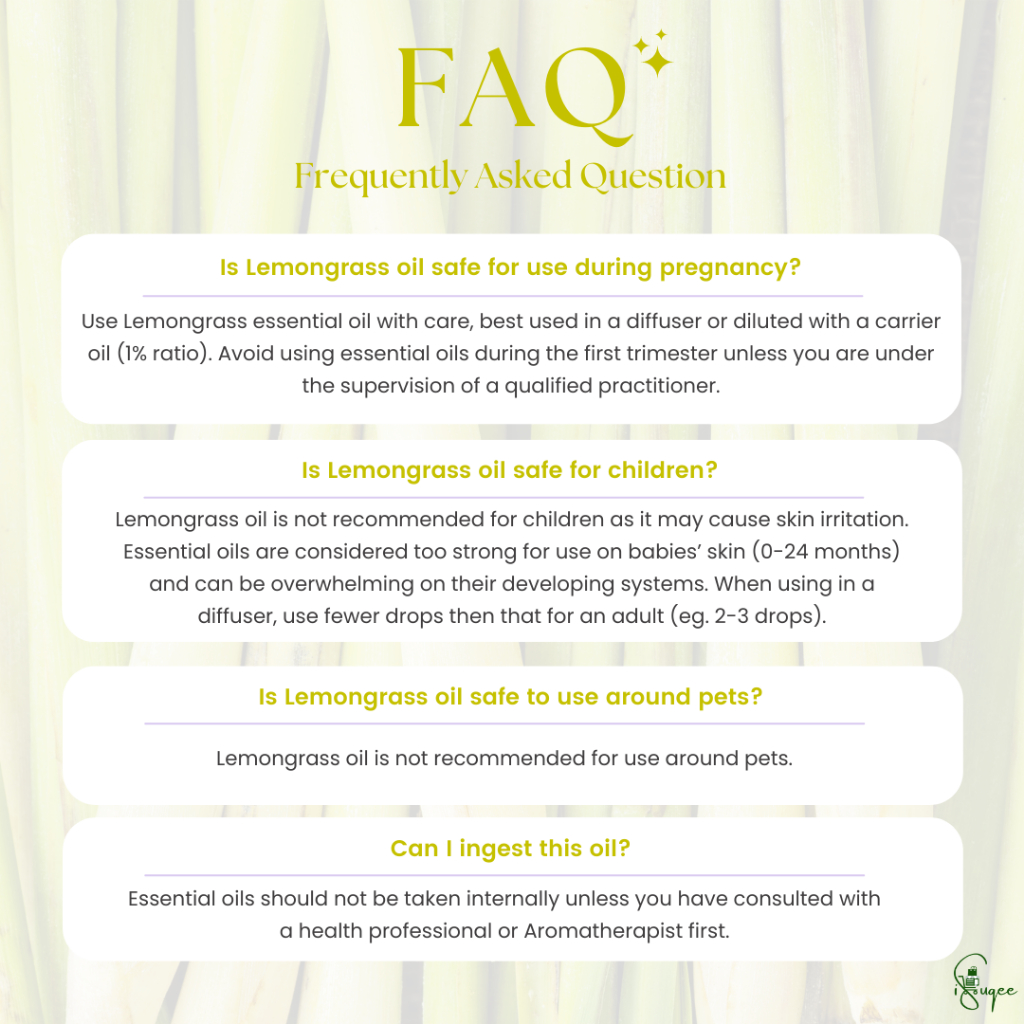 FAQ
Frequently Asked Question

Is Lemongrass oil safe for use during pregnancy?

Use Lemongrass essential oil with care, best used in a diffuser or diluted with a carrier oil (1% ratio). Avoid using essential oils during the first trimester unless you are under the supervision of a qualified practitioner.

Is Lemongrass oil safe for children?

Lemongrass oil is not recommended for children as it may cause skin irritation. Essential oils are considered too strong for use on babies' skin (0-24 months) and can be overwhelming on their developing systems. When using in a diffuser, use fewer drops then that for an adult (eg. 2-3 drops).

Is Lemongrass oil safe to use around pets?

Lemongrass oil is not recommended for use around pets.

Can I ingest this oil?

Essential oils should not be taken internally unless you have consulted with a health professional or Aromatherapist first.

iSuqee